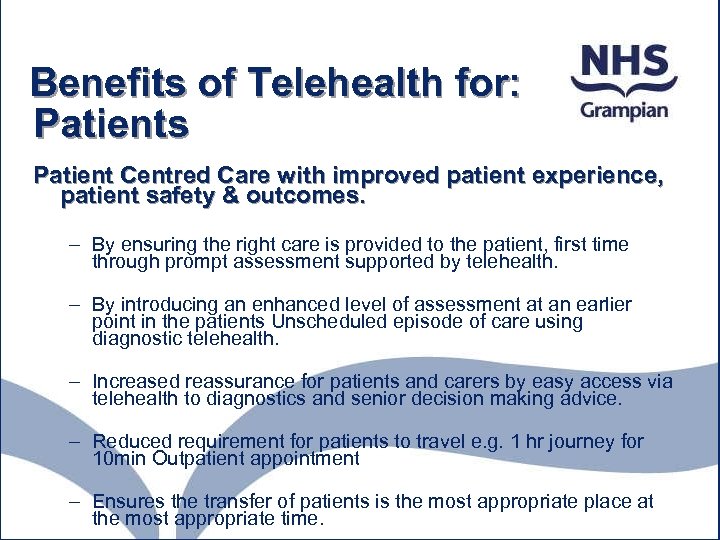 Benefits of Telehealth for: Patients

NHS
Grampian

Patient Centred Care with improved patient experience, patient safety & outcomes.

– By ensuring the right care is provided to the patient, first time through prompt assessment supported by telehealth.

– By introducing an enhanced level of assessment at an earlier point in the patients Unscheduled episode of care using diagnostic telehealth.

– Increased reassurance for patients and carers by easy access via telehealth to diagnostics and senior decision making advice.

– Reduced requirement for patients to travel e.g. 1 hr journey for 10min Outpatient appointment

– Ensures the transfer of patients is the most appropriate place at the most appropriate time.